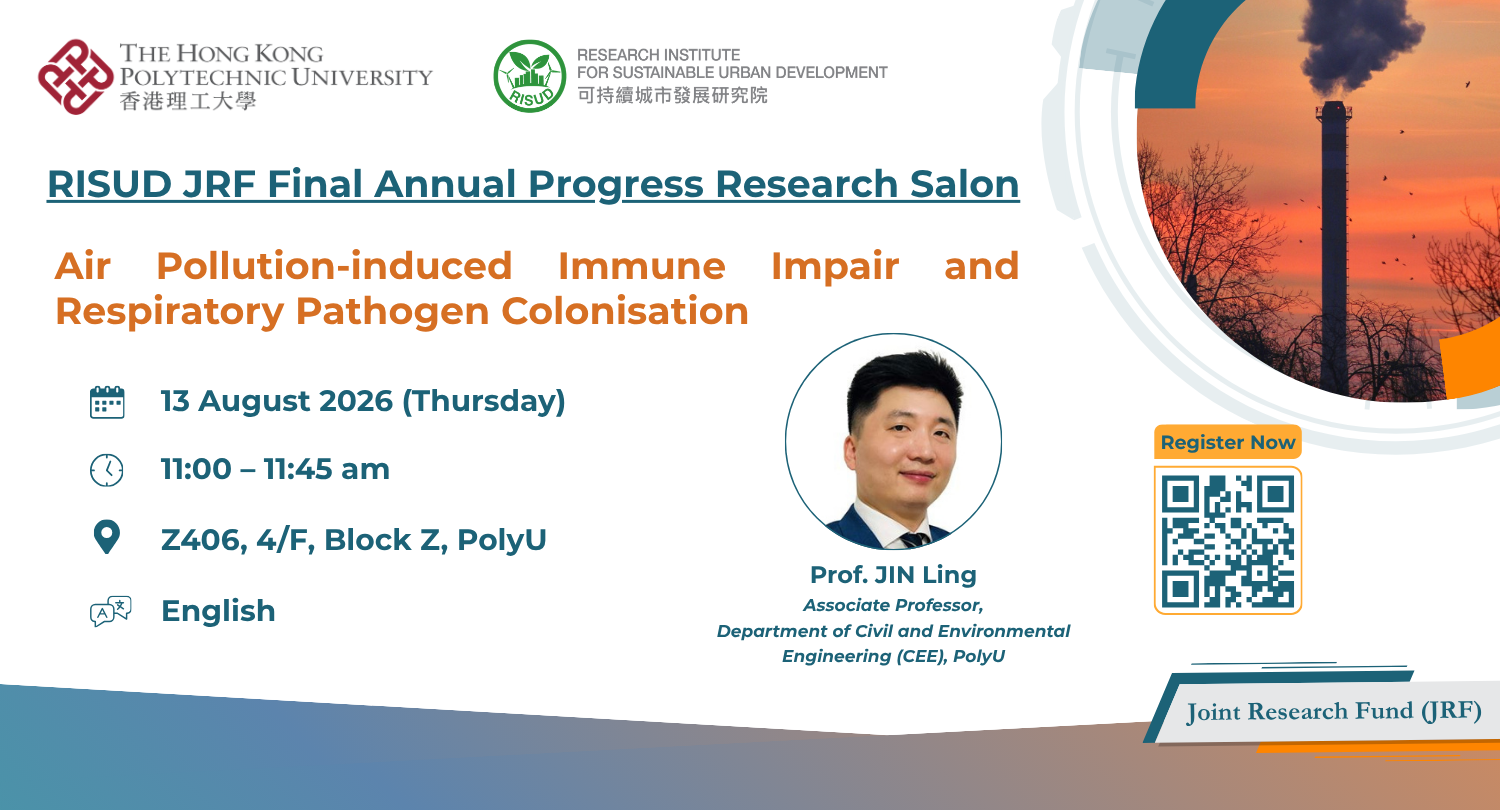 THE HONG KONG POLYTECHNIC UNIVERSITY
香港理工大學

RISUD

RESEARCH INSTITUTE FOR SUSTAINABLE URBAN DEVELOPMENT
可持續城市發展研究院

RISUD JRF Final Annual Progress Research Salon

Air Pollution-induced Immune Impair and Respiratory Pathogen Colonisation

13 August 2026 (Thursday)

11:00 – 11:45 am

Z406, 4/F, Block Z, PolyU

English

Prof. JIN Ling
Associate Professor,
Department of Civil and Environmental Engineering (CEE), PolyU

Register Now

Joint Research Fund (JRF)